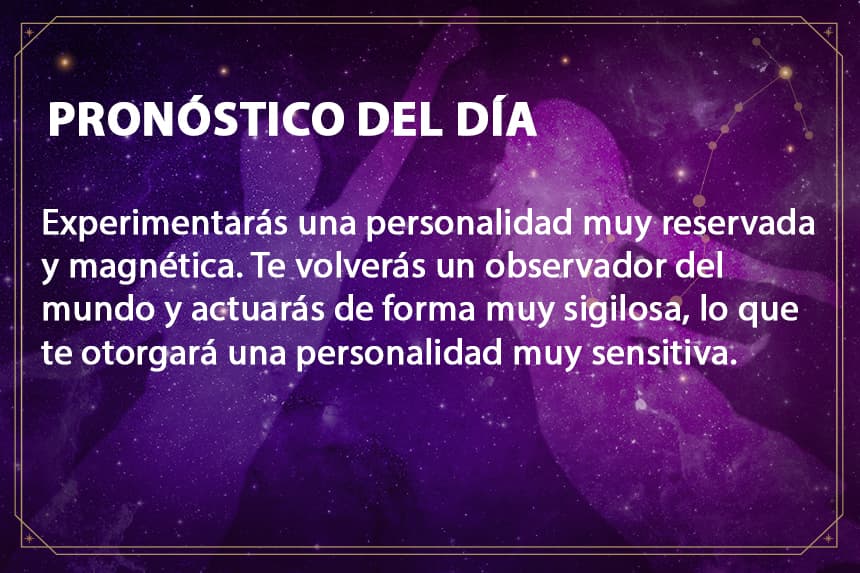 PRONÓSTICO DEL DÍA

Experimentarás una personalidad muy reservada y magnética. Te volverás un observador del mundo y actuarás de forma muy sigilosa, lo que te otorgará una personalidad muy sensitiva.